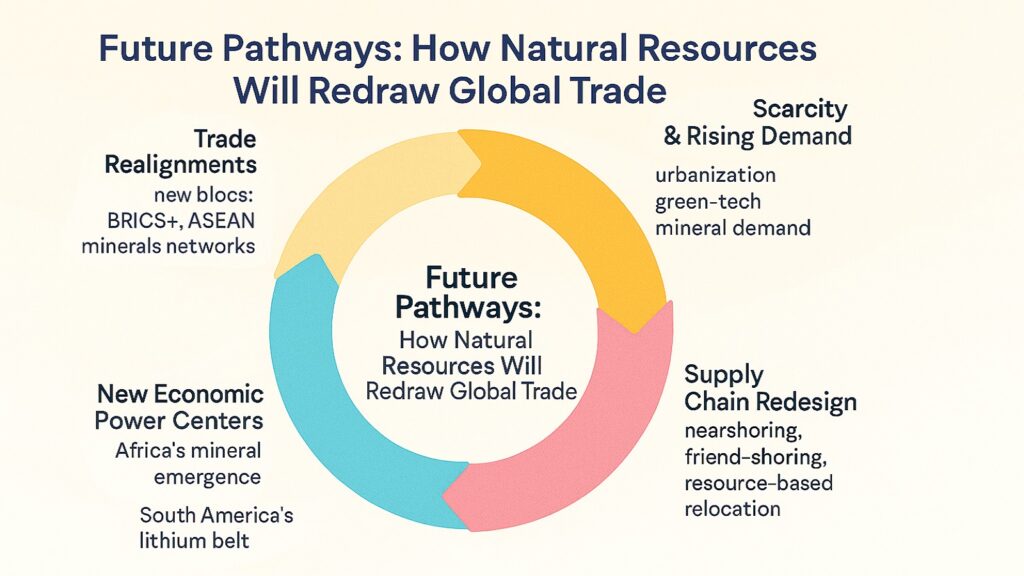 Future Pathways: How Natural Resources Will Redraw Global Trade

Trade Realignments
new blocs: BRICS+, ASEAN minerals networks

Scarcity & Rising Demand
urbanization
green-tech mineral demand

Future Pathways:
How Natural Resources Will Redraw Global Trade

New Economic Power Centers
Africa's mineral emergence

South America's lithium belt

Supply Chain Redesign
nearshoring,
friend-shoring,
resource-based relocation